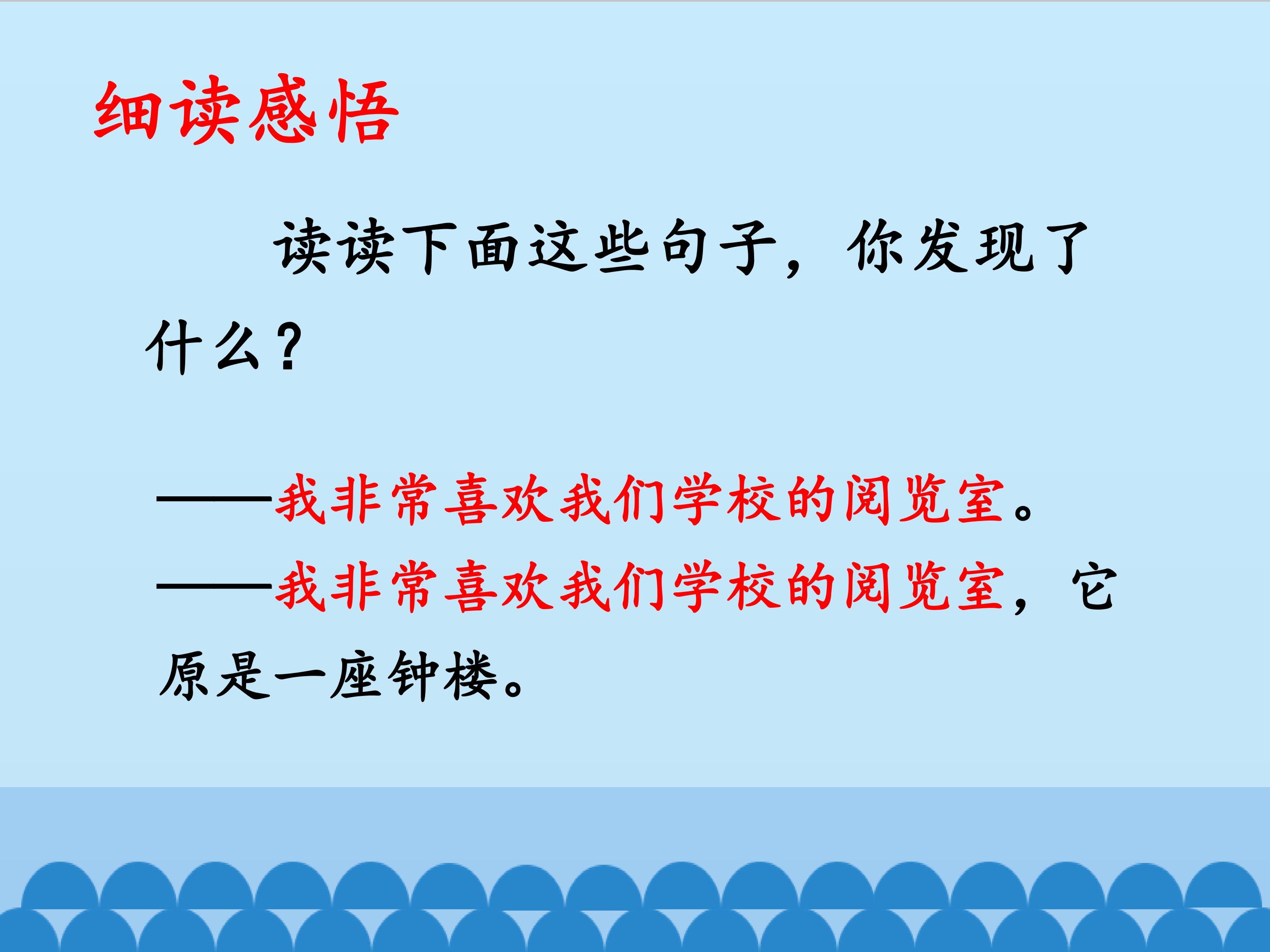 细读感悟

读读下面这些句子，你发现了什么？

——我非常喜欢我们学校的阅览室。

——我非常喜欢我们学校的阅览室，它原是一座钟楼。